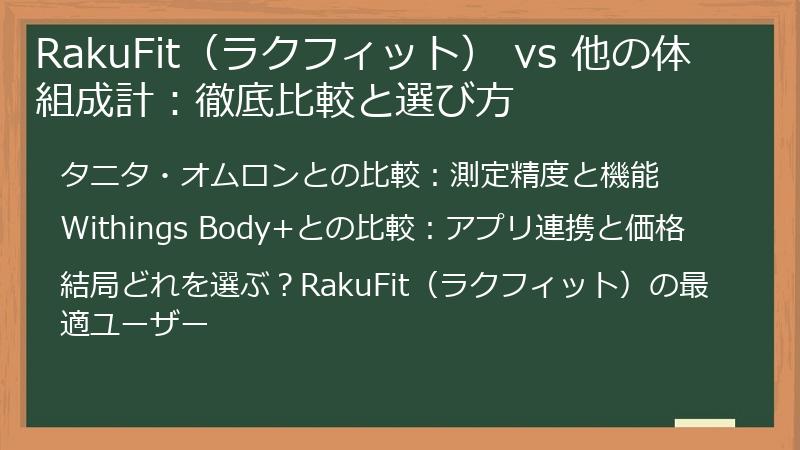 RakuFit（ラクフィット） vs 他の体組成計：徹底比較と選び方

タニタ・オムロンとの比較：測定精度と機能

Withings Body+との比較：アプリ連携と価格

結局どれを選ぶ？RakuFit（ラクフィット）の最適ユーザー